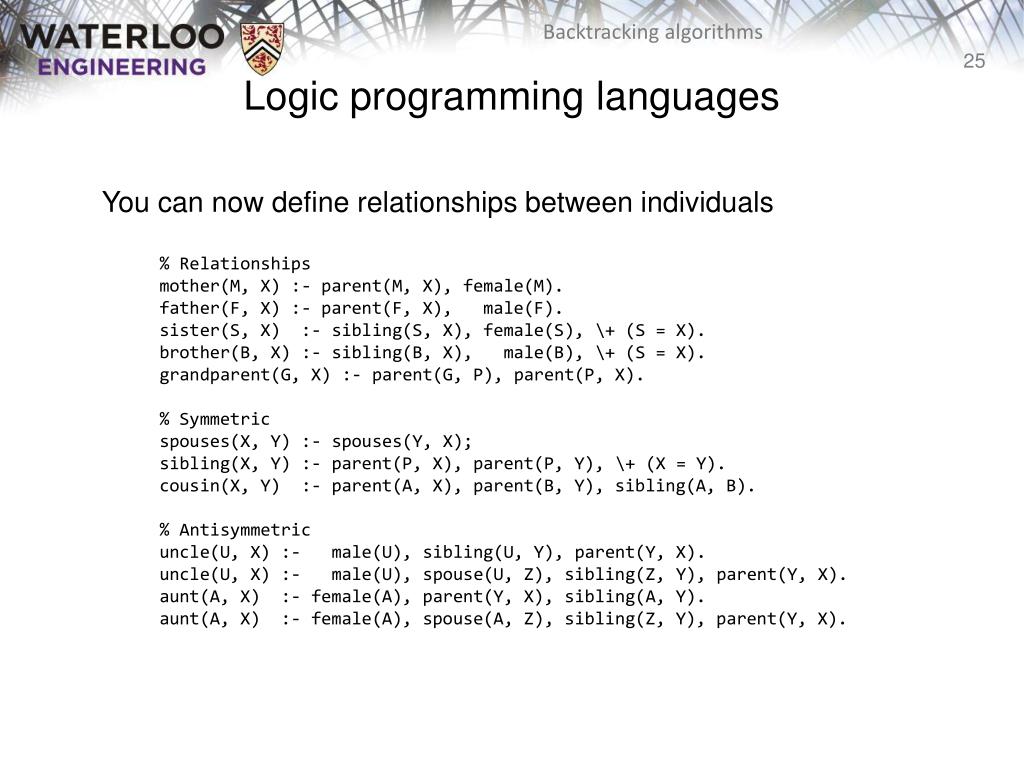 WATERLOO
ENGINEERING

Backtracking algorithms

25

Logic programming languages

You can now define relationships between individuals

% Relationships
mother(M, X) :- parent(M, X), female(M).
father(F, X) :- parent(F, X),   male(F).
sister(S, X)  :- sibling(S, X), female(S), \+ (S = X).
brother(B, X) :- sibling(B, X),   male(B), \+ (S = X).
grandparent(G, X) :- parent(G, P), parent(P, X).

% Symmetric
spouses(X, Y) :- spouses(Y, X);
sibling(X, Y) :- parent(P, X), parent(P, Y), \+ (X = Y).
cousin(X, Y)  :- parent(A, X), parent(B, Y), sibling(A, B).

% Antisymmetric
uncle(U, X) :-   male(U), sibling(U, Y), parent(Y, X).
uncle(U, X) :-   male(U), spouse(U, Z), sibling(Z, Y), parent(Y, X).
aunt(A, X)  :- female(A), parent(Y, X), sibling(A, Y).
aunt(A, X)  :- female(A), spouse(A, Z), sibling(Z, Y), parent(Y, X).